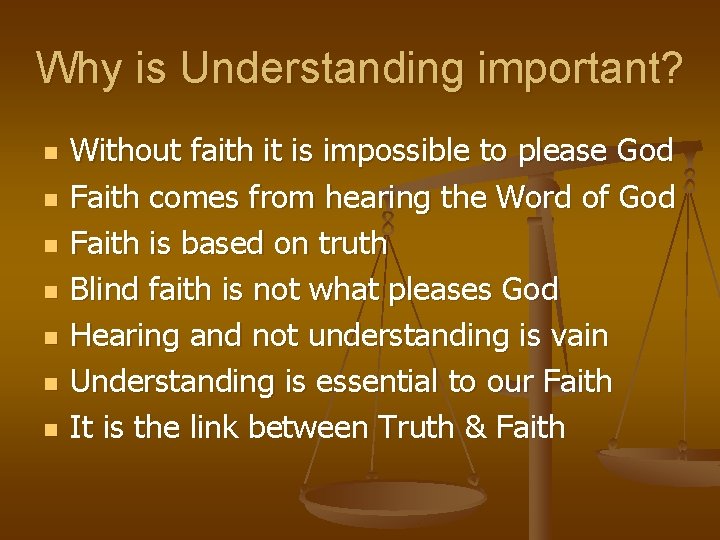 Why is Understanding important?

- Without faith it is impossible to please God
- Faith comes from hearing the Word of God
- Faith is based on truth
- Blind faith is not what pleases God
- Hearing and not understanding is vain
- Understanding is essential to our Faith
- It is the link between Truth & Faith